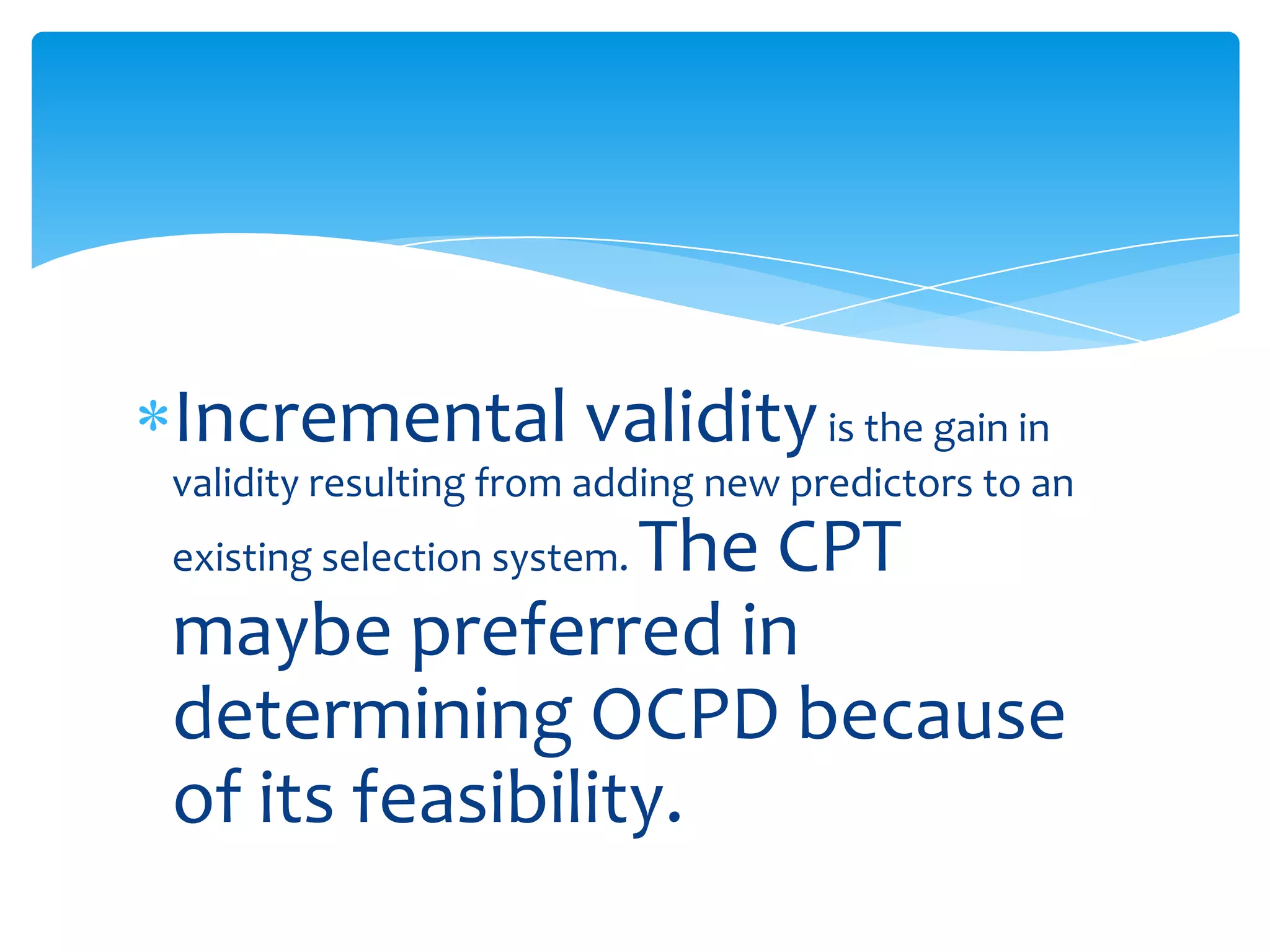 * Incremental validity is the gain in validity resulting from adding new predictors to an existing selection system. The CPT maybe preferred in determining OCPD because of its feasibility.